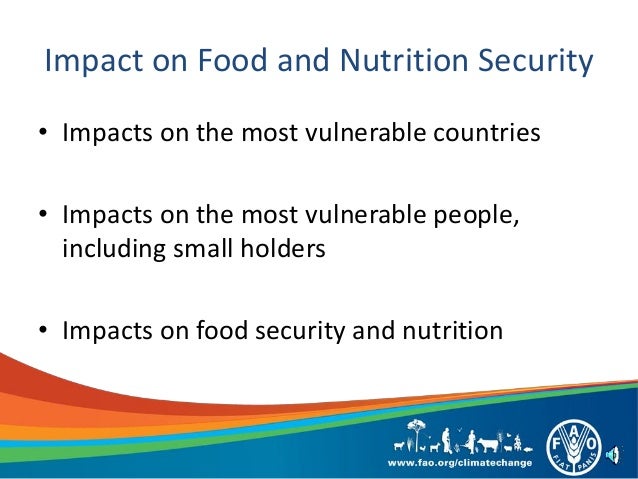 Impact on Food and Nutrition Security

• Impacts on the most vulnerable countries

• Impacts on the most vulnerable people, including small holders

• Impacts on food security and nutrition

www.fao.org/climatechange

FAO
FIAT PANIS